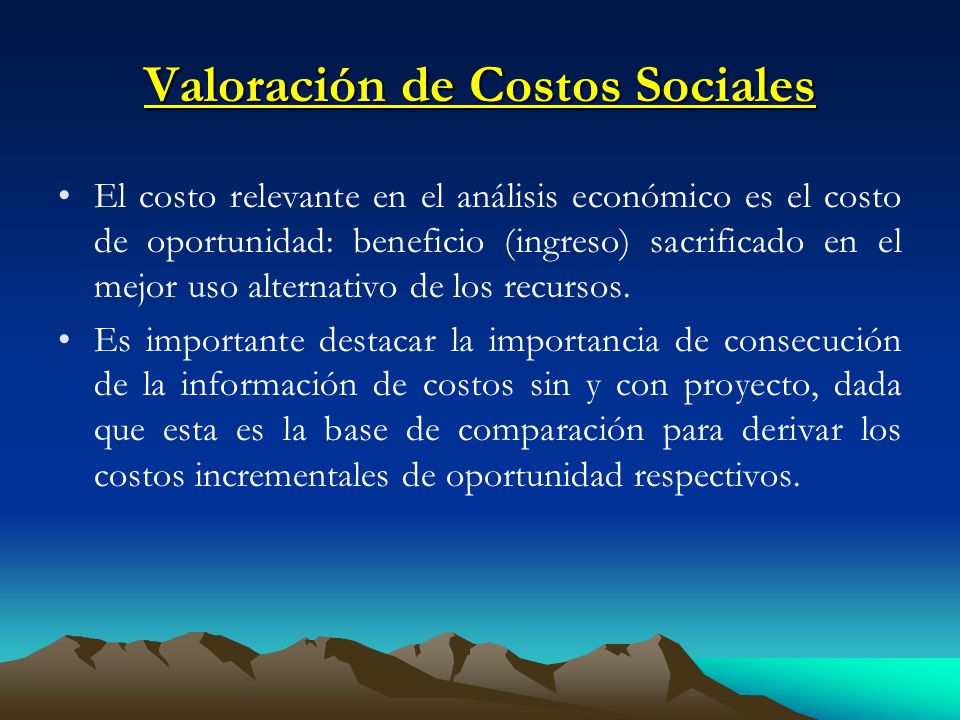 Valoración de Costos Sociales

• El costo relevante en el análisis económico es el costo de oportunidad: beneficio (ingreso) sacrificado en el mejor uso alternativo de los recursos.

• Es importante destacar la importancia de consecución de la información de costos sin y con proyecto, dada que esta es la base de comparación para derivar los costos incrementales de oportunidad respectivos.